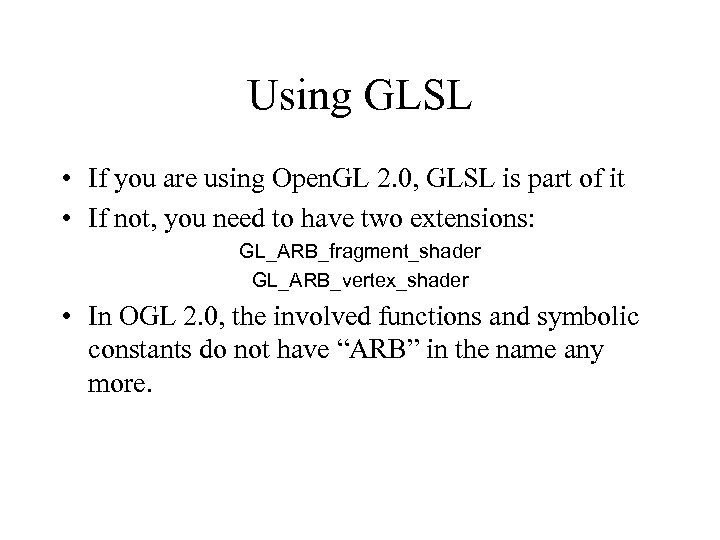 Using GLSL

• If you are using OpenGL 2.0, GLSL is part of it

• If not, you need to have two extensions:

GL_ARB_fragment_shader

GL_ARB_vertex_shader

• In OGL 2.0, the involved functions and symbolic constants do not have “ARB” in the name any more.